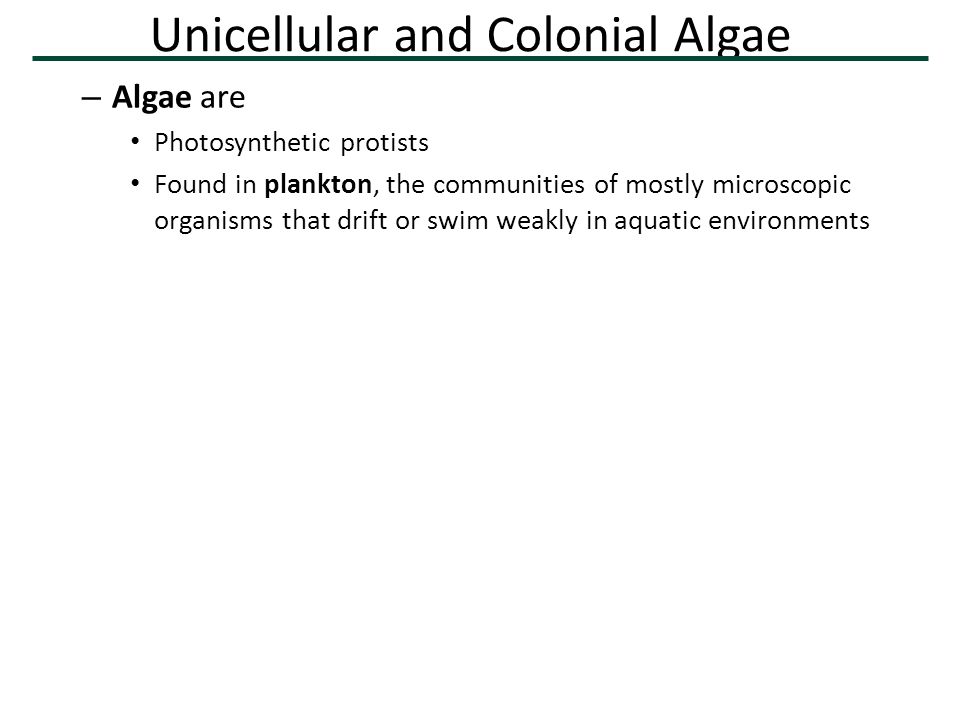 Unicellular and Colonial Algae

– Algae are

• Photosynthetic protists

• Found in plankton, the communities of mostly microscopic organisms that drift or swim weakly in aquatic environments